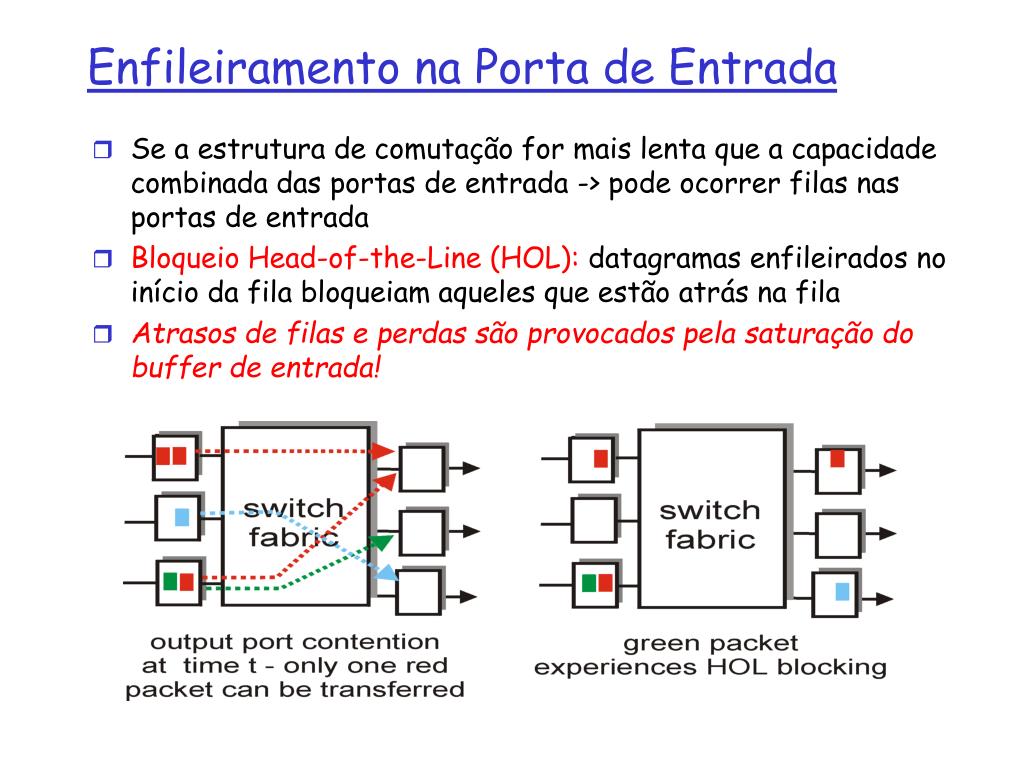 Enfileiramento na Porta de Entrada

Se a estrutura de comutação for mais lenta que a capacidade combinada das portas de entrada -> pode ocorrer filas nas portas de entrada

Bloqueio Head-of-the-Line (HOL): datagramas enfileirados no início da fila bloqueiam aqueles que estão atrás na fila

Atrasos de filas e perdas são provocados pela saturação do buffer de entrada!

switch fabric

output port contention at time t - only one red packet can be transferred

switch fabric

green packet experiences HOL blocking